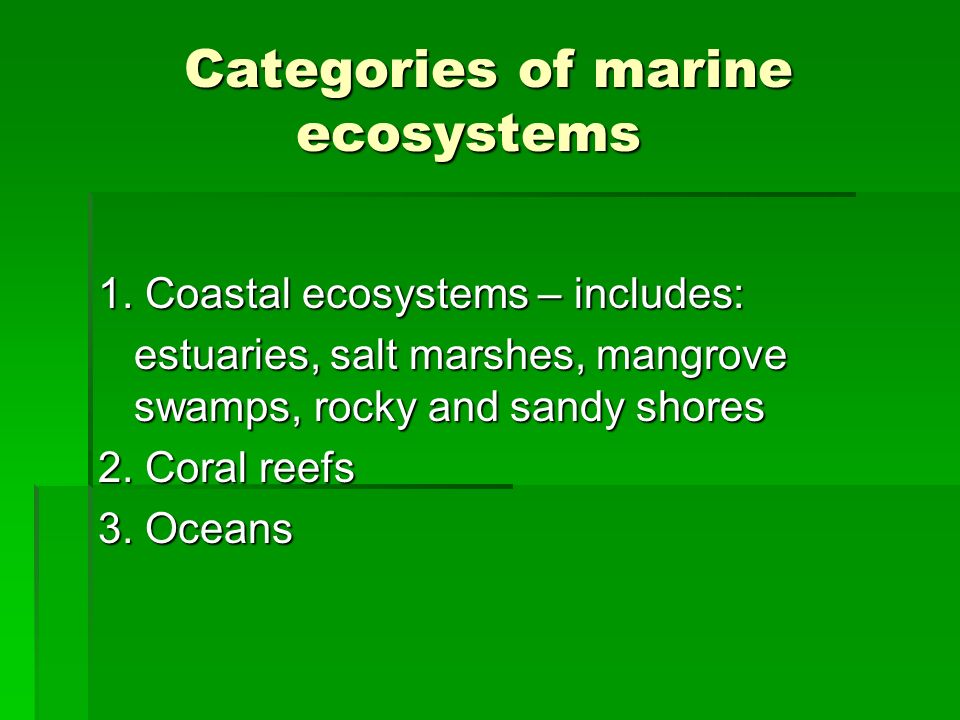 Categories of marine ecosystems

1. Coastal ecosystems – includes: estuaries, salt marshes, mangrove swamps, rocky and sandy shores
2. Coral reefs
3. Oceans